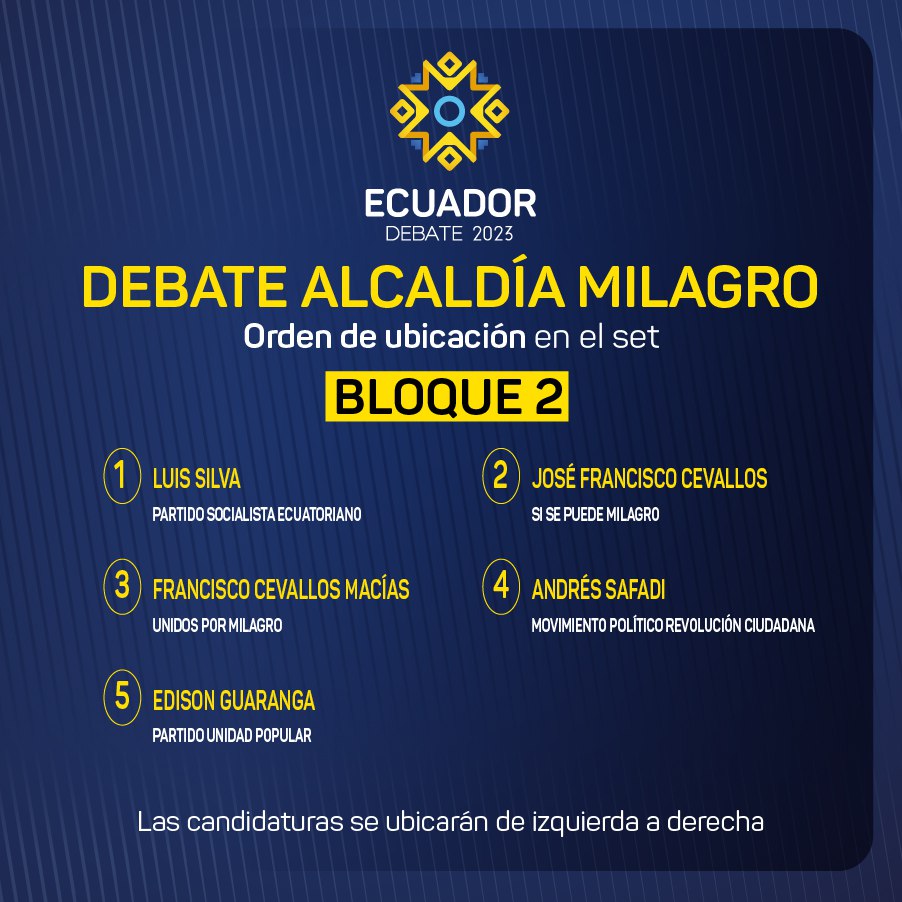 ECUADOR
DEBATE 2023

DEBATE ALCALDÍA MILAGRO
Orden de ubicación en el set

BLOQUE 2

1 LUIS SILVA
PARTIDO SOCIALISTA ECUATORIANO

2 JOSÉ FRANCISCO CEVALLOS
SI SE PUEDE MILAGRO

3 FRANCISCO CEVALLOS MACÍAS
UNIDOS POR MILAGRO

4 ANDRÉS SAFADI
MOVIMIENTO POLÍTICO REVOLUCIÓN CIUDADANA

5 EDISON GUARANGA
PARTIDO UNIDAD POPULAR

Las candidaturas se ubicarán de izquierda a derecha